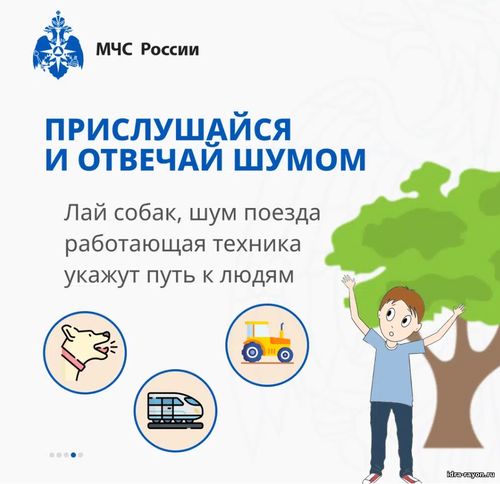 МЧС России

ПРИСЛУШАЙСЯ И ОТВЕЧАЙ ШУМОМ

Лай собак, шум поезда работающая техника укажут путь к людям

idra-rayon.ru